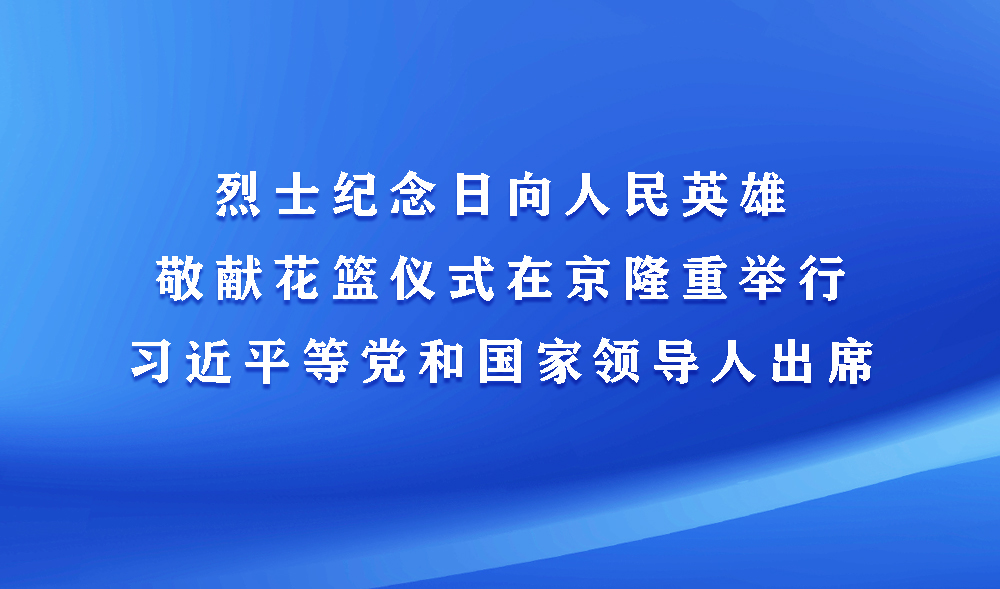 烈士纪念日向人民英雄
敬献花篮仪式在京隆重举行
习近平等党和国家领导人出席